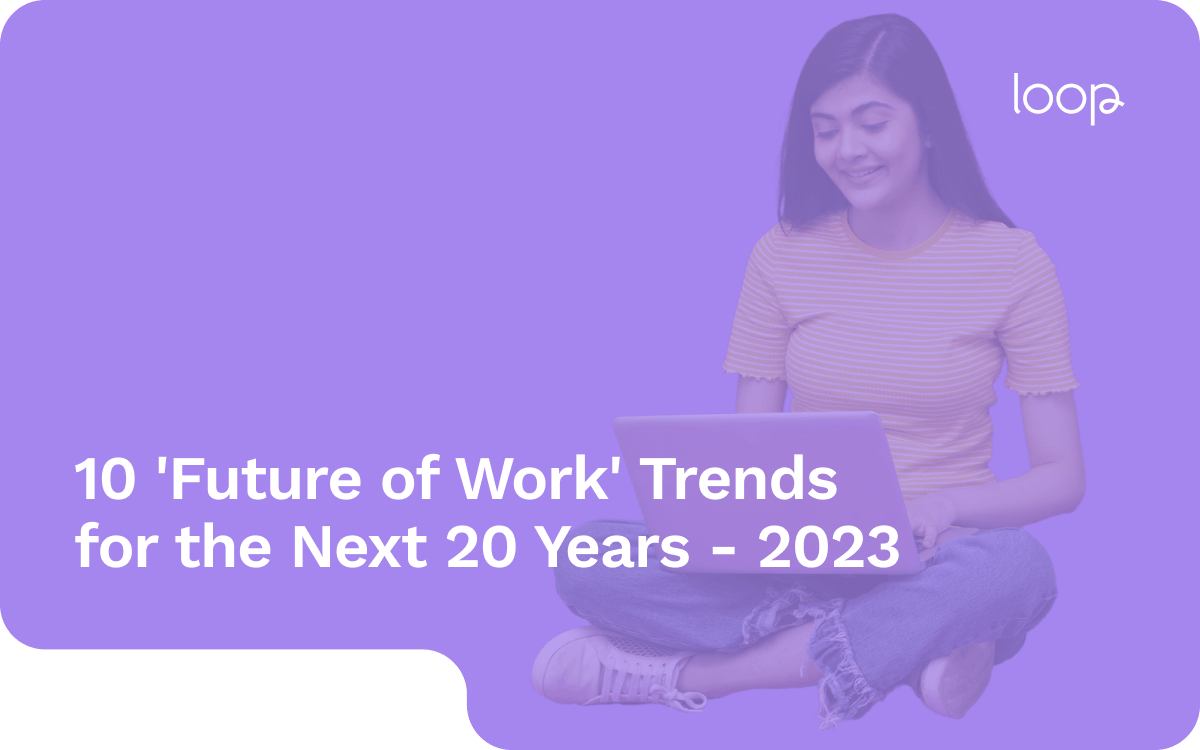 loop

10 'Future of Work' Trends for the Next 20 Years - 2023